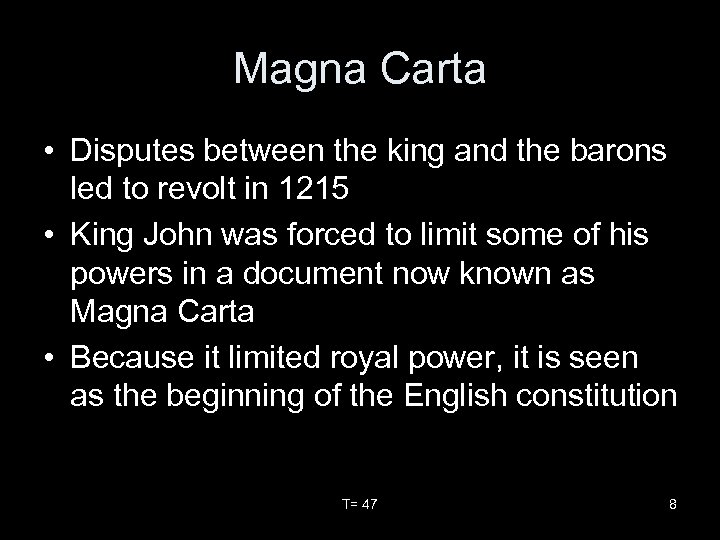 Magna Carta

• Disputes between the king and the barons led to revolt in 1215
• King John was forced to limit some of his powers in a document now known as Magna Carta
• Because it limited royal power, it is seen as the beginning of the English constitution

T= 47

8